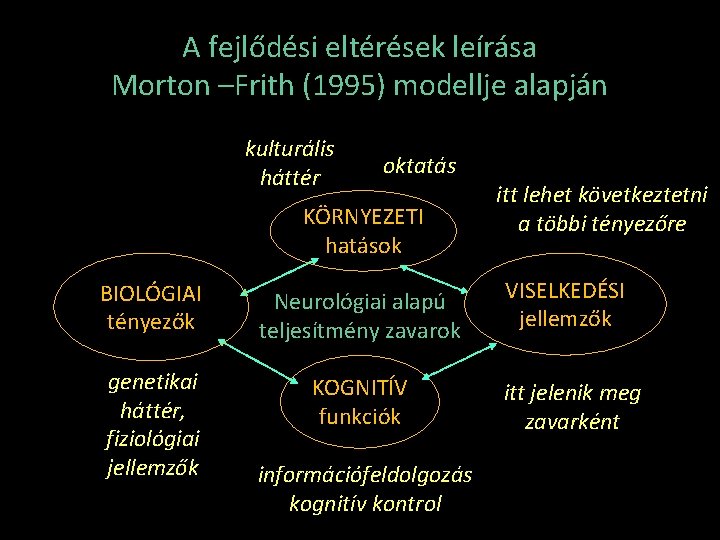 A fejlődési eltérések leírása
Morton –Frith (1995) modellje alapján

kulturális háttér

oktatás

itt lehet következtetni a többi tényezőre

KÖRNYEZETI hatások

BIOLÓGIAI tényezők

Neurológiai alapú teljesítmény zavarok

VISELKEDÉSI jellemzők

KOGNITÍV funkciók

genetikai háttér, fiziológiai jellemzők

itt jelenik meg zavarként

információfeldolgozás kognitív kontrol